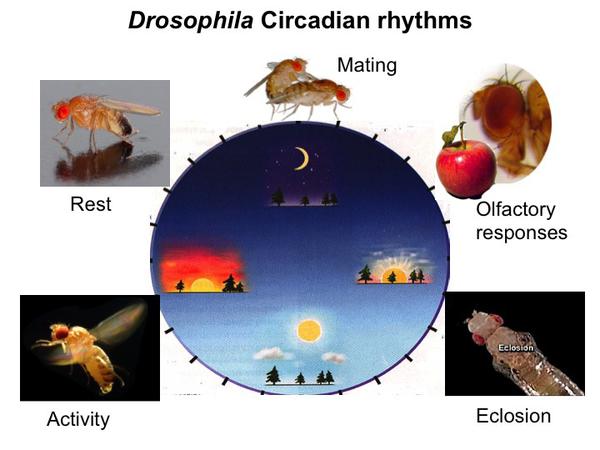 Drosophila Circadian rhythms

Mating

Rest

Olfactory responses

Activity

Eclosion

Eclosion